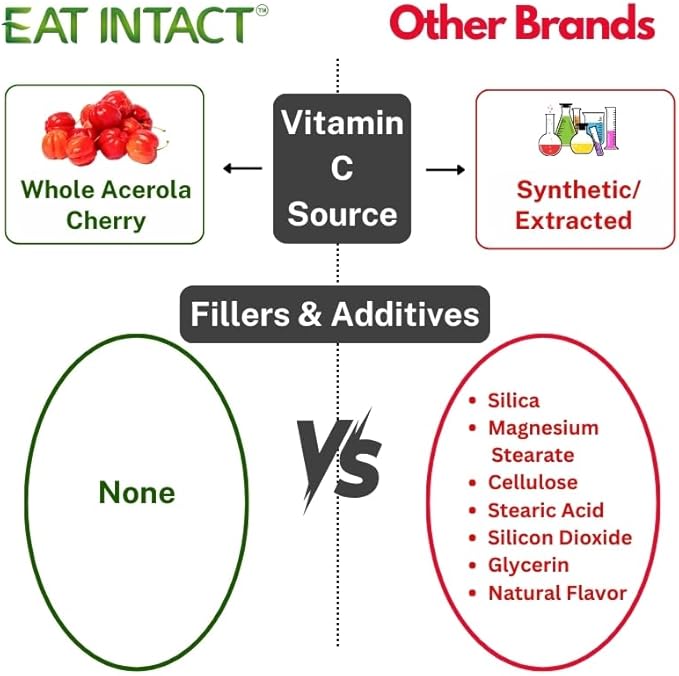 EAT INTACT™

Other Brands

Whole Acerola Cherry

Vitamin C Source

Synthetic/ Extracted

Fillers & Additives

None

VS

• Silica
• Magnesium Stearate
• Cellulose
• Stearic Acid
• Silicon Dioxide
• Glycerin
• Natural Flavor